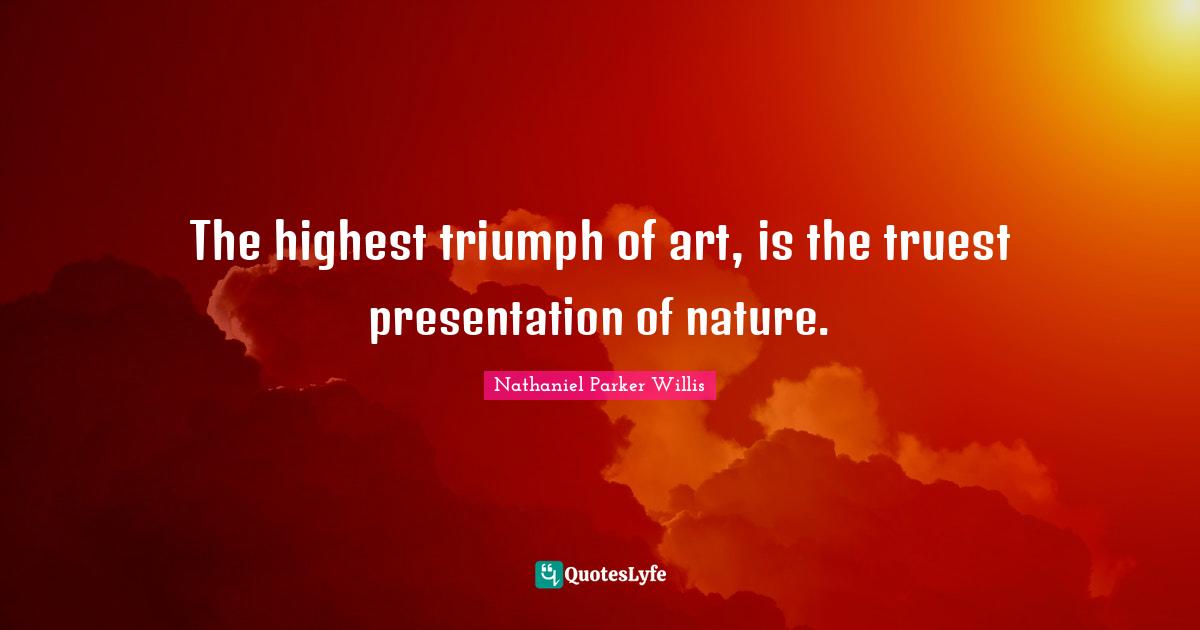 The highest triumph of art, is the truest presentation of nature.

Nathaniel Parker Willis

QuotesLyfe